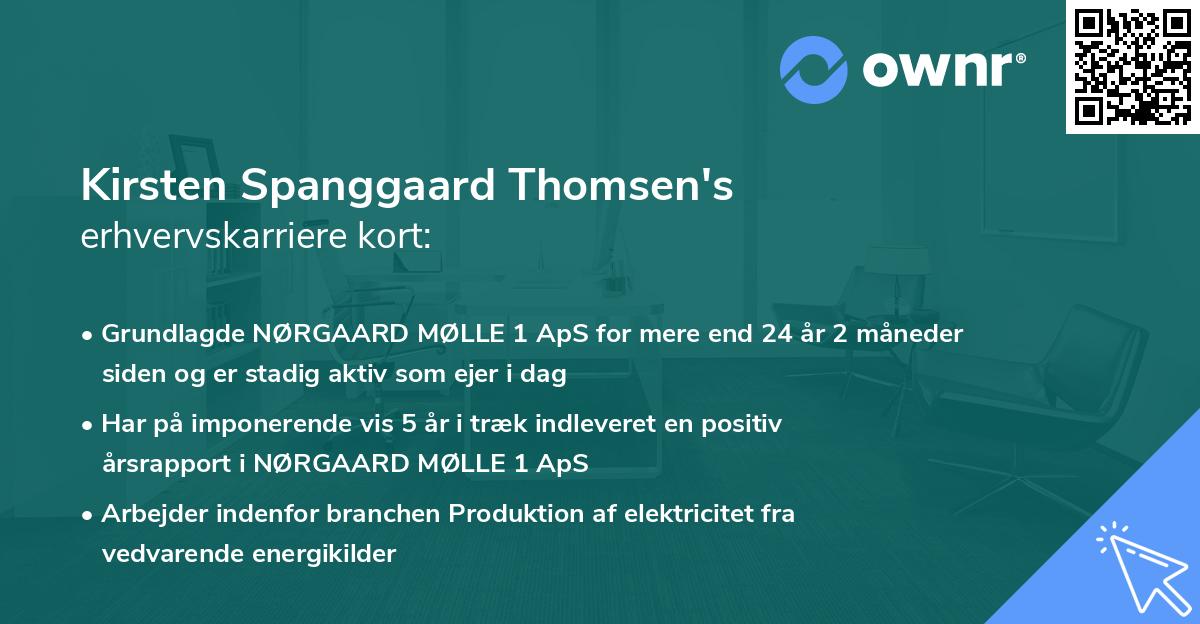 ownr®

Kirsten Spanggaard Thomsen's
erhvervskarriere kort:

• Grundlagde NØRGAARD MØLLE 1 ApS for mere end 24 år 2 måneder siden og er stadig aktiv som ejer i dag

• Har på imponerende vis 5 år i træk indleveret en positiv årsrapport i NØRGAARD MØLLE 1 ApS

• Arbejder indenfor branchen Produktion af elektricitet fra vedvarende energikilder